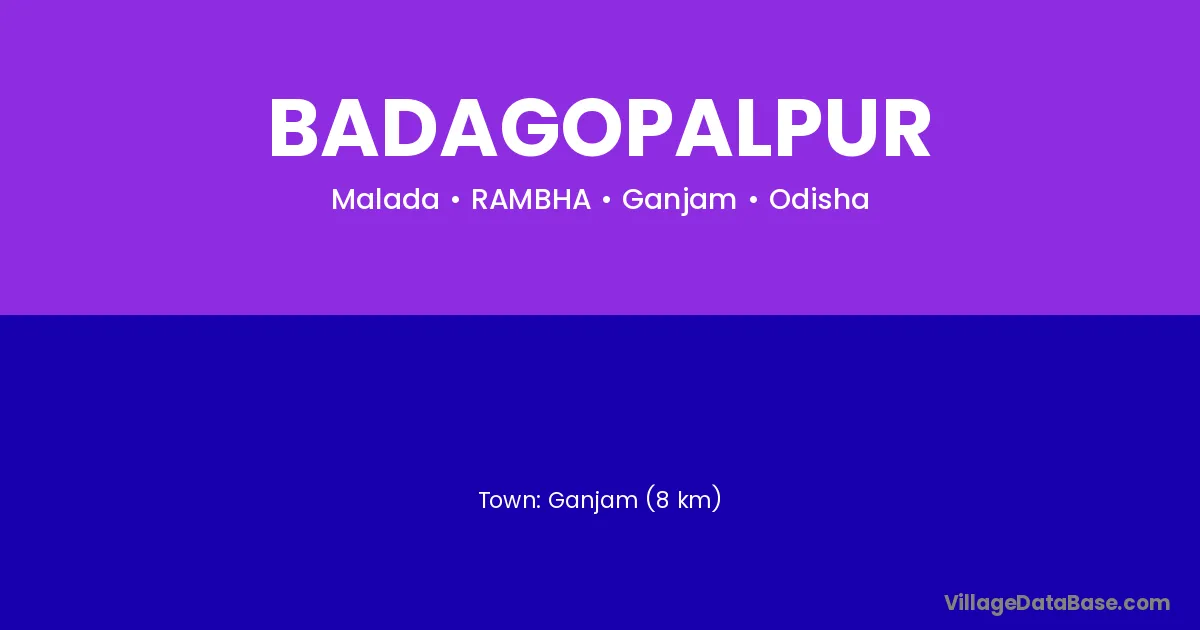 BADAGOPALPUR

Malada • RAMBHA • Ganjam • Odisha

Town: Ganjam (8 km)

VillageDataBase.com